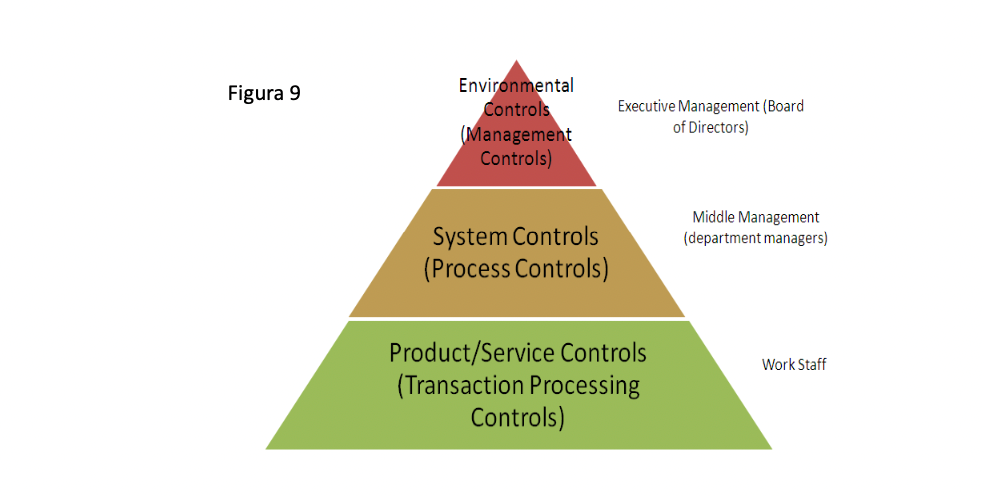 Figura 9

Environmental Controls (Management Controls)

Executive Management (Board of Directors)

System Controls (Process Controls)

Middle Management (department managers)

Product/Service Controls (Transaction Processing Controls)

Work Staff